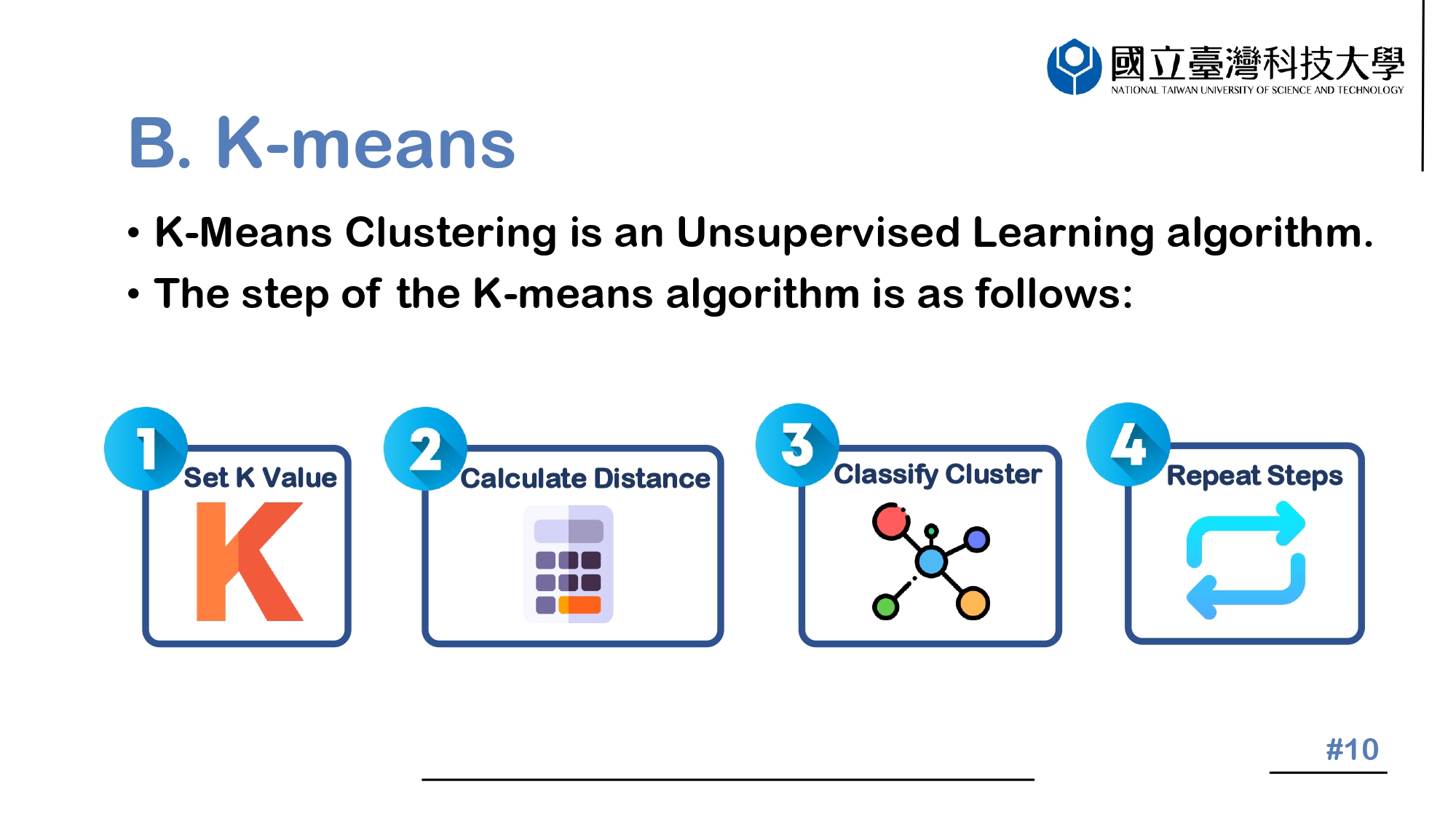 國立臺灣科技大學
NATIONAL TAIWAN UNIVERSITY OF SCIENCE AND TECHNOLOGY

B. K-means

• K-Means Clustering is an Unsupervised Learning algorithm.
• The step of the K-means algorithm is as follows:

1 Set K Value

K

2 Calculate Distance

3 Classify Cluster

4 Repeat Steps

#10